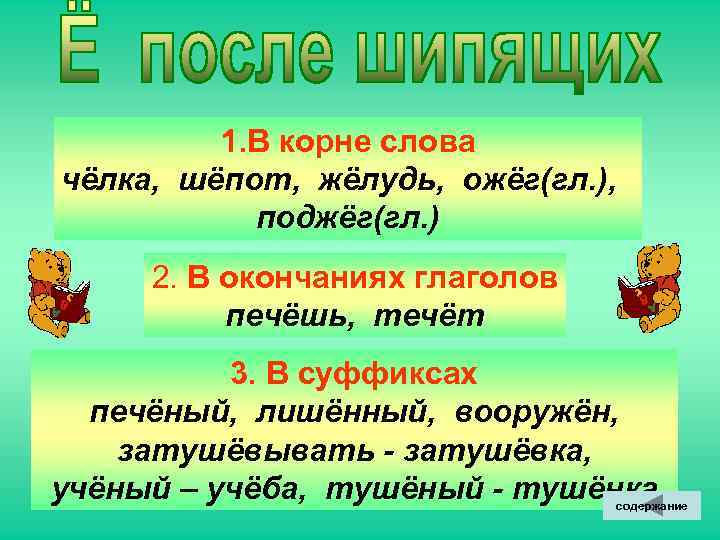 Ё после шипящих

1.В корне слова
чёлка, шёпот, жёлудь, ожёг(гл.), поджёг(гл.)

2. В окончаниях глаголов
печёшь, течёт

3. В суффиксах
печёный, лишённый, вооружён, затушёвывать - затушёвка, учёный – учёба, тушёный - тушёнка

содержание